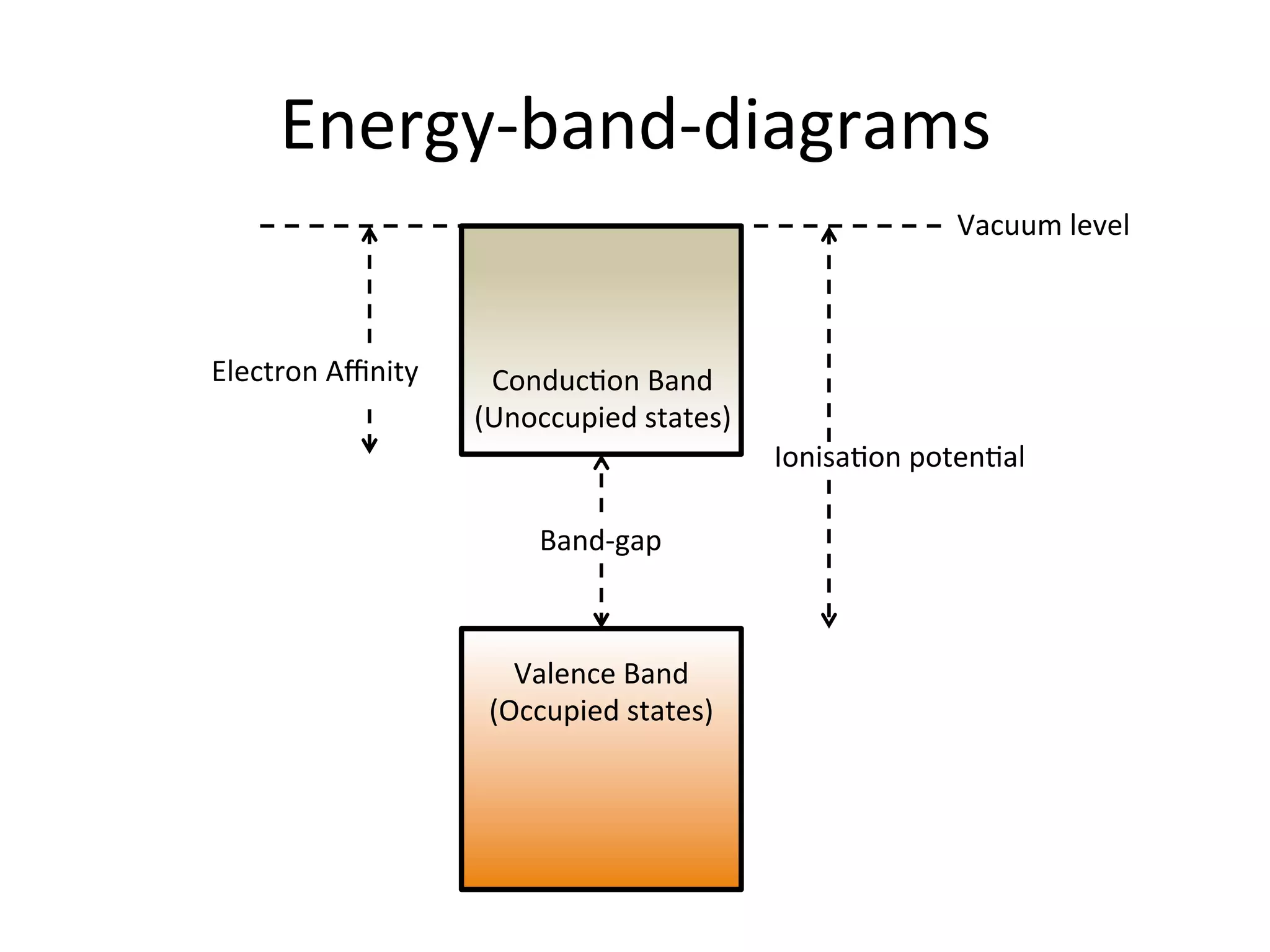 Energy-band-diagrams

Vacuum level

Electron Affinity

Conduction Band
(Unoccupied states)

Ionisation potential

Band-gap

Valence Band
(Occupied states)